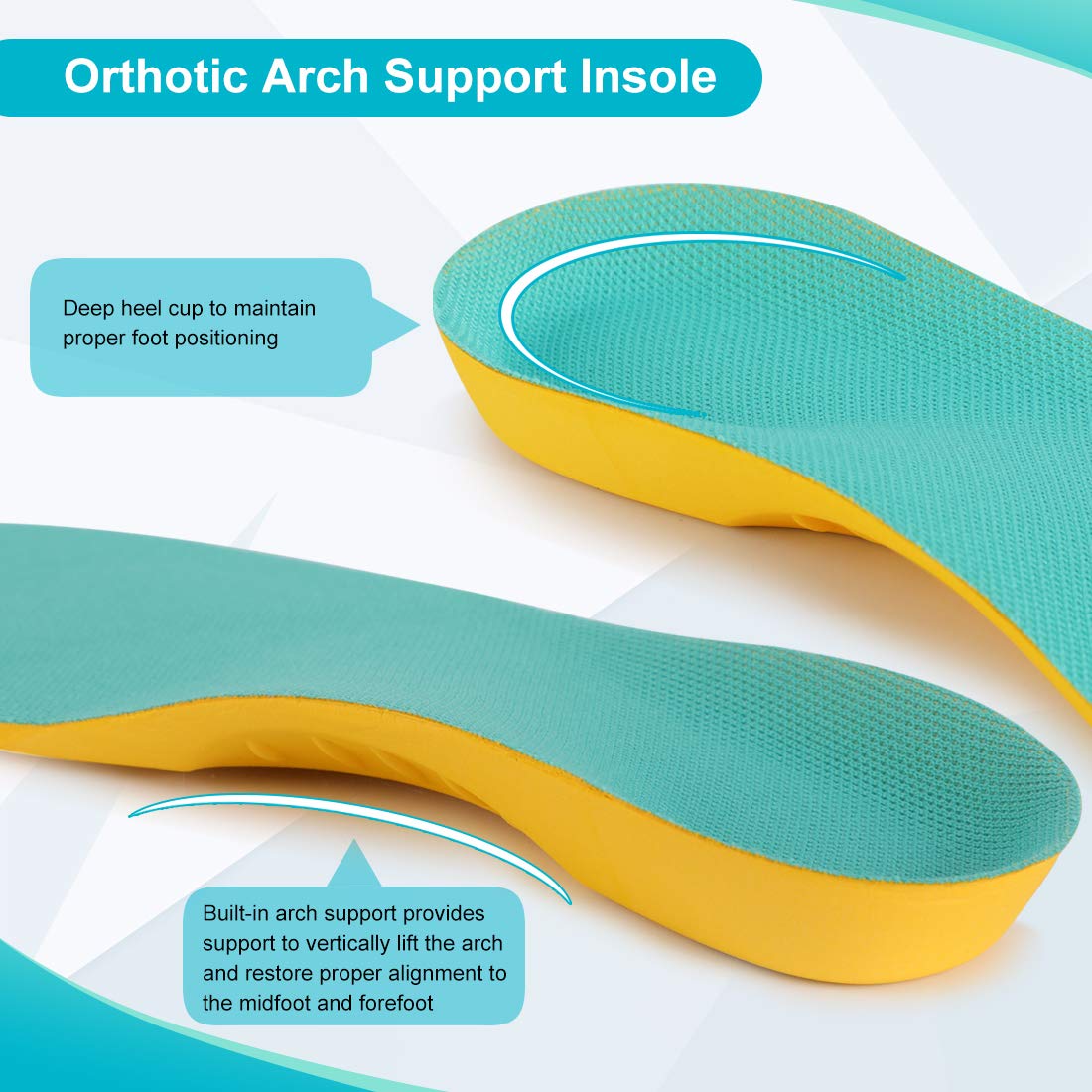 Orthotic Arch Support Insole

Deep heel cup to maintain proper foot positioning

Built-in arch support provides support to vertically lift the arch and restore proper alignment to the midfoot and forefoot